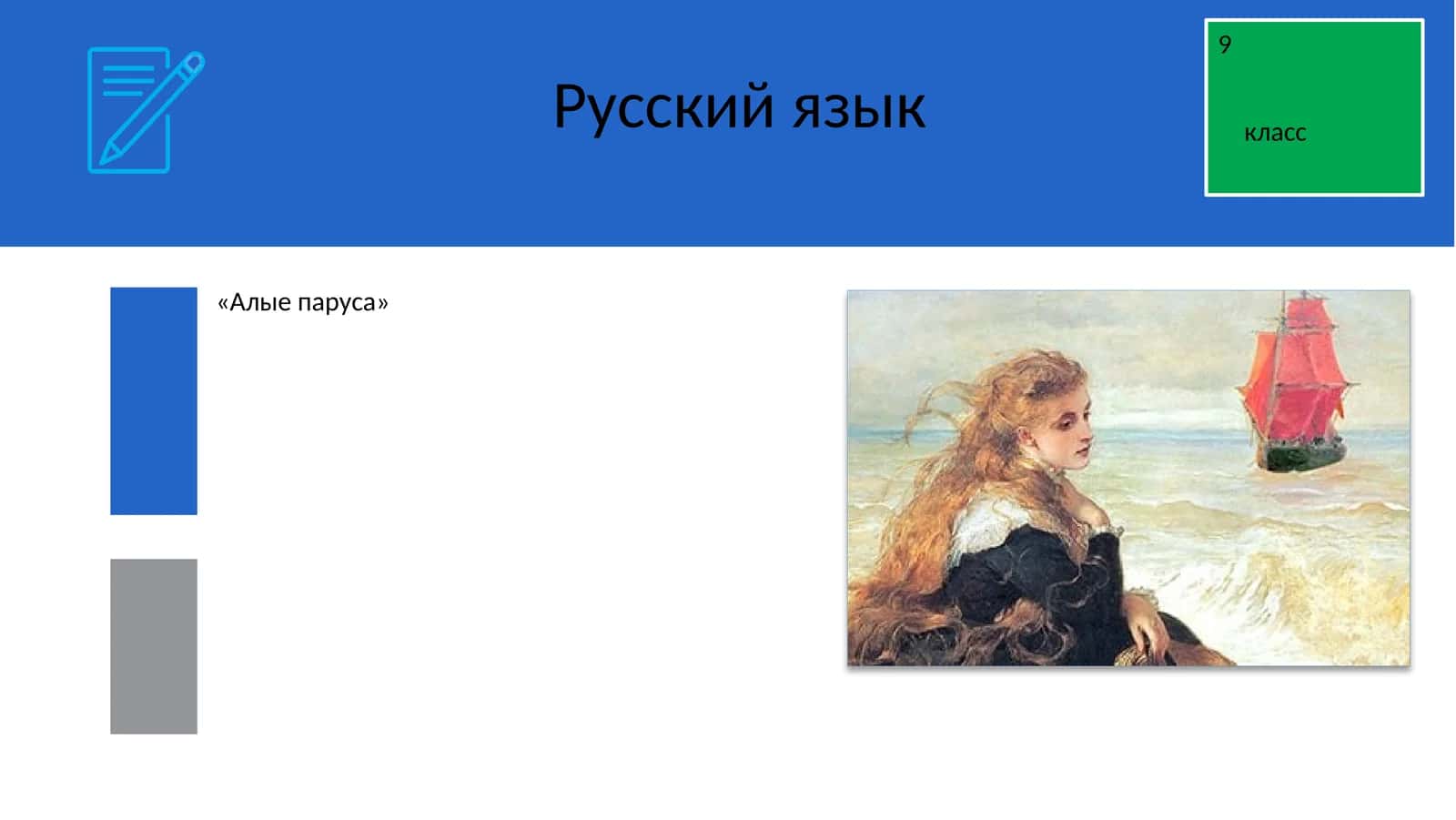 Русский язык

9

класс

«Алые паруса»